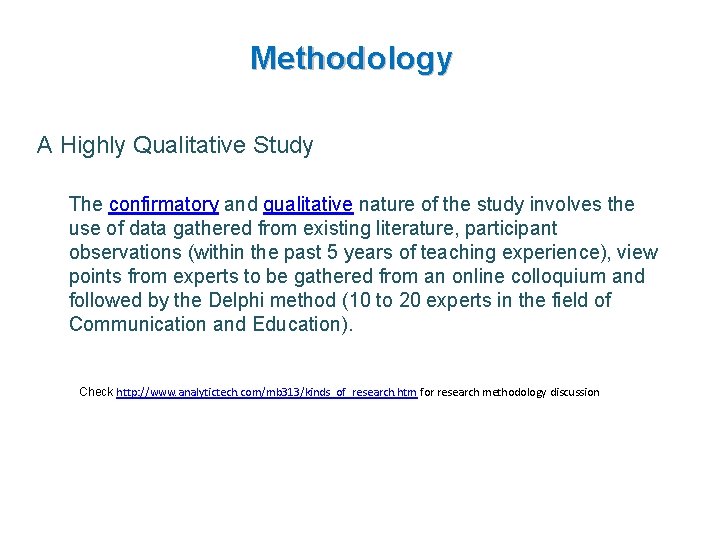 Methodology

A Highly Qualitative Study

The confirmatory and qualitative nature of the study involves the use of data gathered from existing literature, participant observations (within the past 5 years of teaching experience), view points from experts to be gathered from an online colloquium and followed by the Delphi method (10 to 20 experts in the field of Communication and Education).

Check http://www.analytictech.com/mb313/kinds_of_research.htm for research methodology discussion